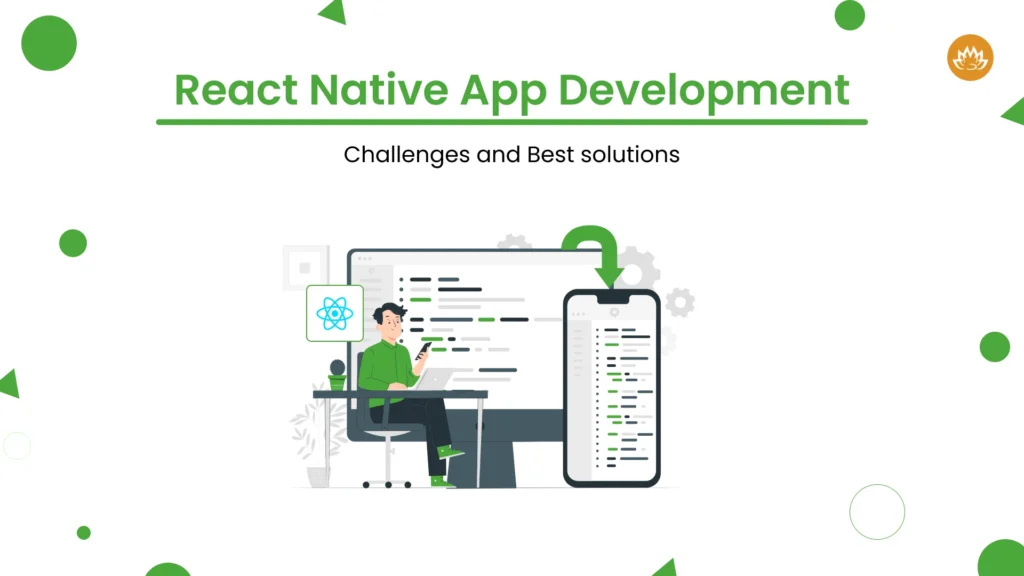 React Native App Development

Challenges and Best solutions